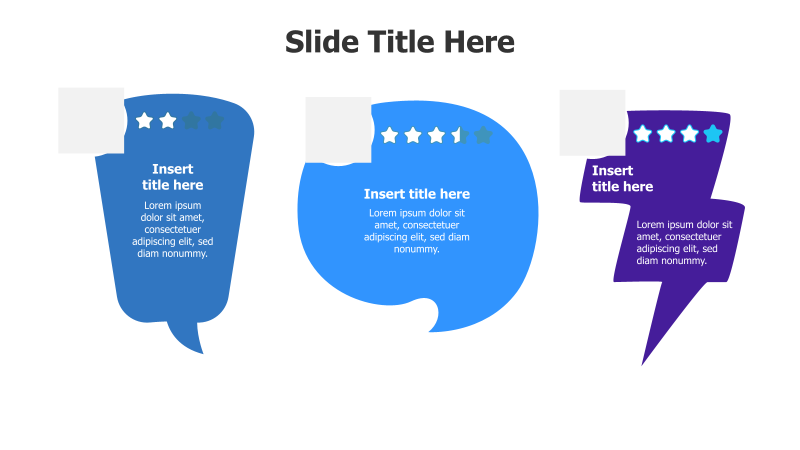 Slide Title Here

Insert title here

Lorem ipsum dolor sit amet, consectetuer adipiscing elit, sed diam nonummy.

Insert title here

Lorem ipsum dolor sit amet, consectetuer adipiscing elit, sed diam nonummy.

Insert title here

Lorem ipsum dolor sit amet, consectetuer adipiscing elit, sed diam nonummy.